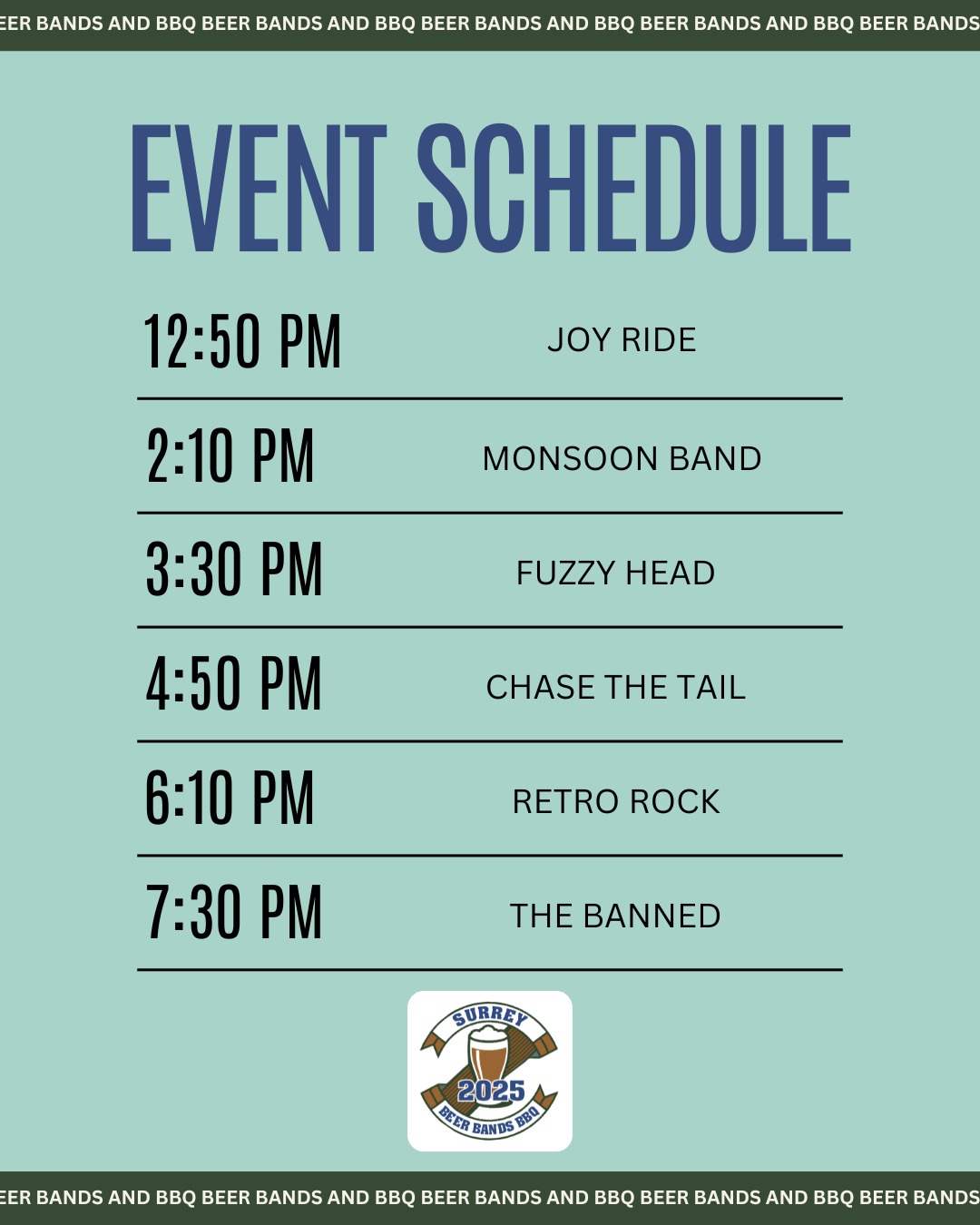 EER BANDS AND BBQ BEER BANDS AND BBQ BEER BANDS AND BBQ BEER BANDS AND BBQ BEER BANDS

EVENT SCHEDULE

| 12:50 PM | JOY RIDE |
|---|---|
| 2:10 PM | MONSOON BAND |
| 3:30 PM | FUZZY HEAD |
| 4:50 PM | CHASE THE TAIL |
| 6:10 PM | RETRO ROCK |
| 7:30 PM | THE BANNED |

SURREY
2025
BEER BANDS BBQ

EER BANDS AND BBQ BEER BANDS AND BBQ BEER BANDS AND BBQ BEER BANDS AND BBQ BEER BANDS